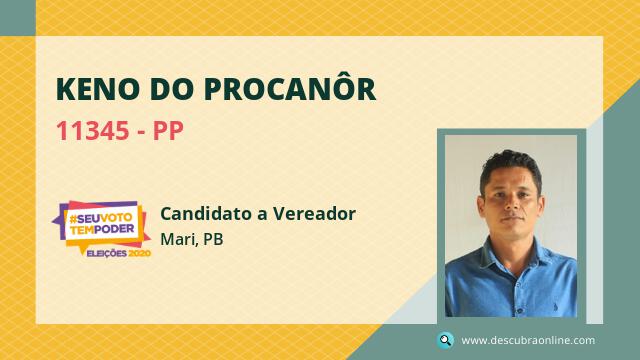 KENO DO PROCANÔR

11345 - PP

#SEUVOTO TEMPODER ELEIÇÕES 2020

Candidato a Vereador

Mari, PB

www.descubraonline.com